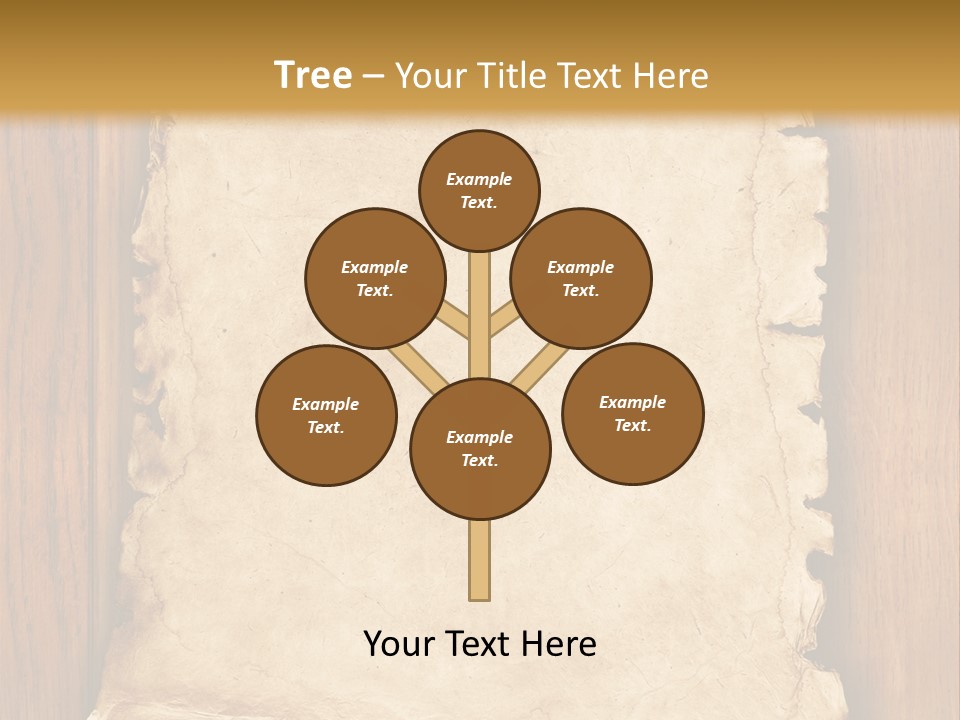 Tree – Your Title Text Here

Example Text.

Example Text.

Example Text.

Example Text.

Example Text.

Example Text.

Your Text Here